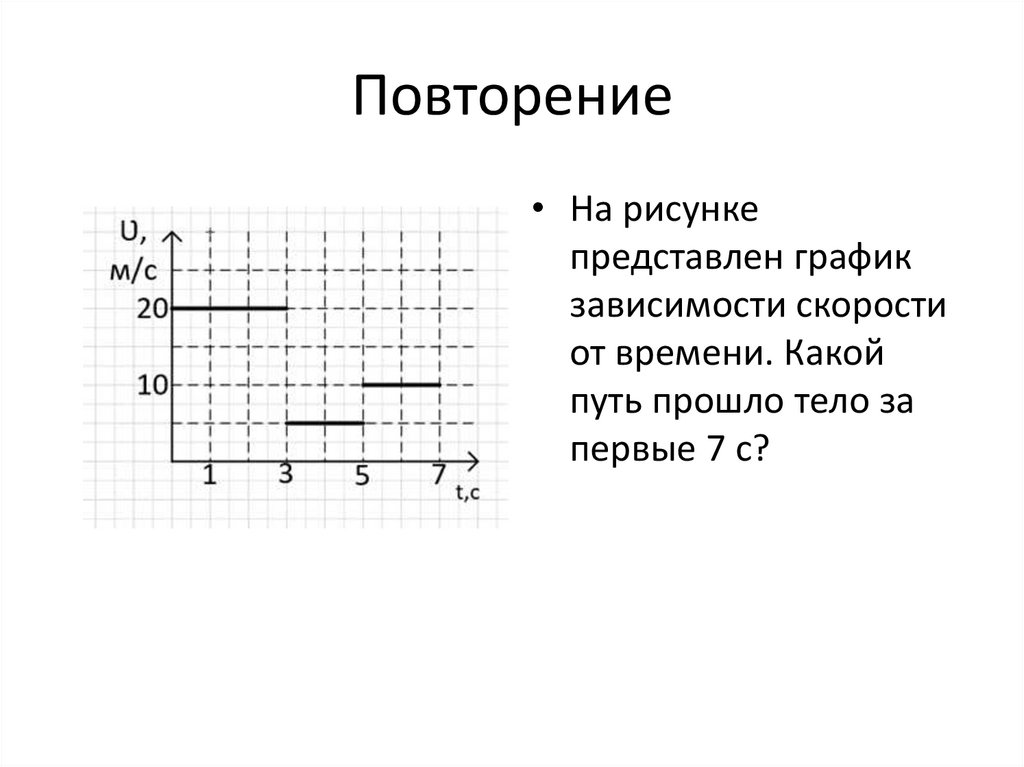 Повторение

υ, м/с
20
10
1 3 5 7
t,c

• На рисунке представлен график зависимости скорости от времени. Какой путь прошло тело за первые 7 с?